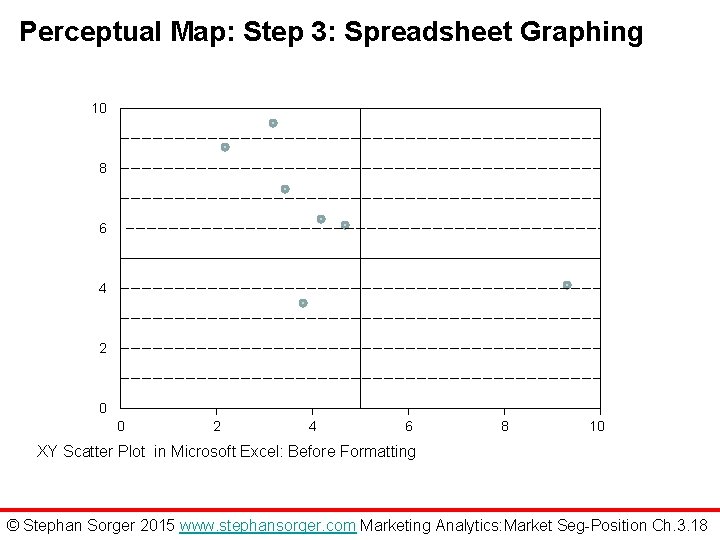 Perceptual Map: Step 3: Spreadsheet Graphing

10
8
6
4
2
0
0
2
4
6
8
10

XY Scatter Plot in Microsoft Excel: Before Formatting

© Stephan Sorger 2015 www.stephansorger.com Marketing Analytics:Market Seg-Position Ch.3.18